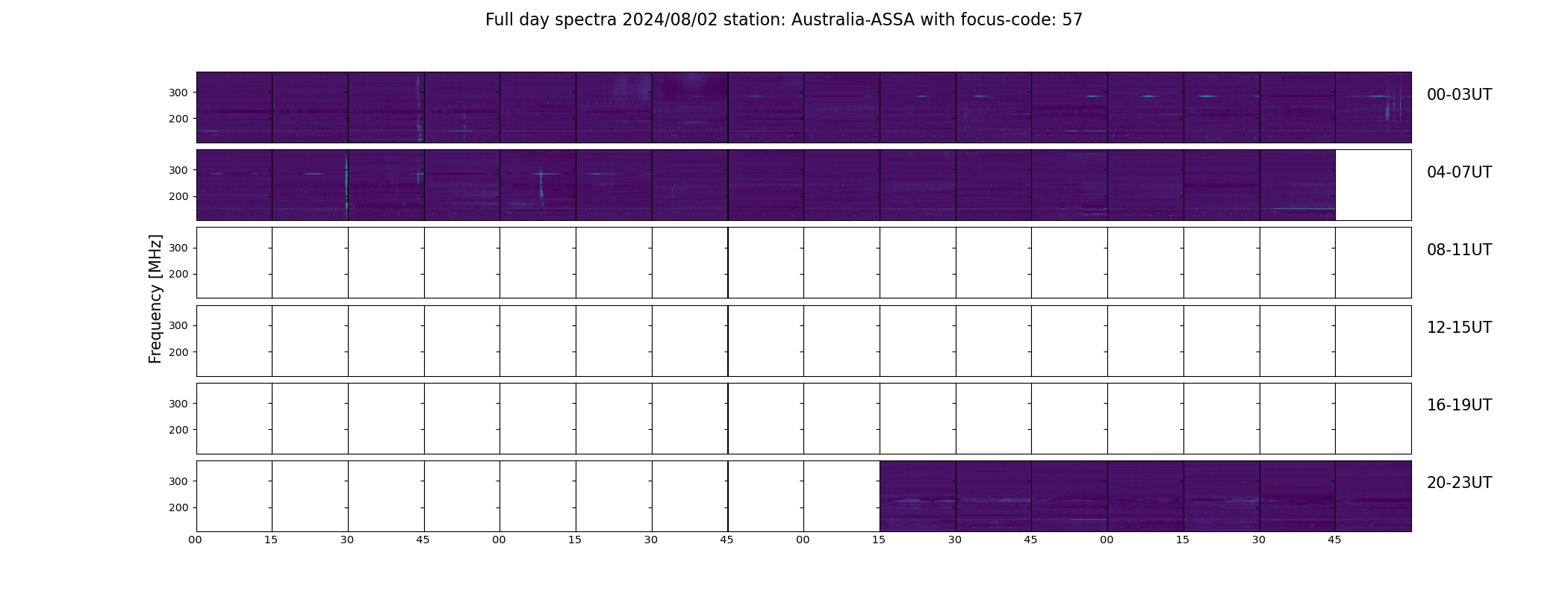 Full day spectra 2024/08/02 station: Australia-ASSA with focus-code: 57

Frequency [MHz]

300
200
00-03UT

300
200
04-07UT

300
200
08-11UT

300
200
12-15UT

300
200
16-19UT

300
200
20-23UT

00 15 30 45 00 15 30 45 00 15 30 45 00 15 30 45